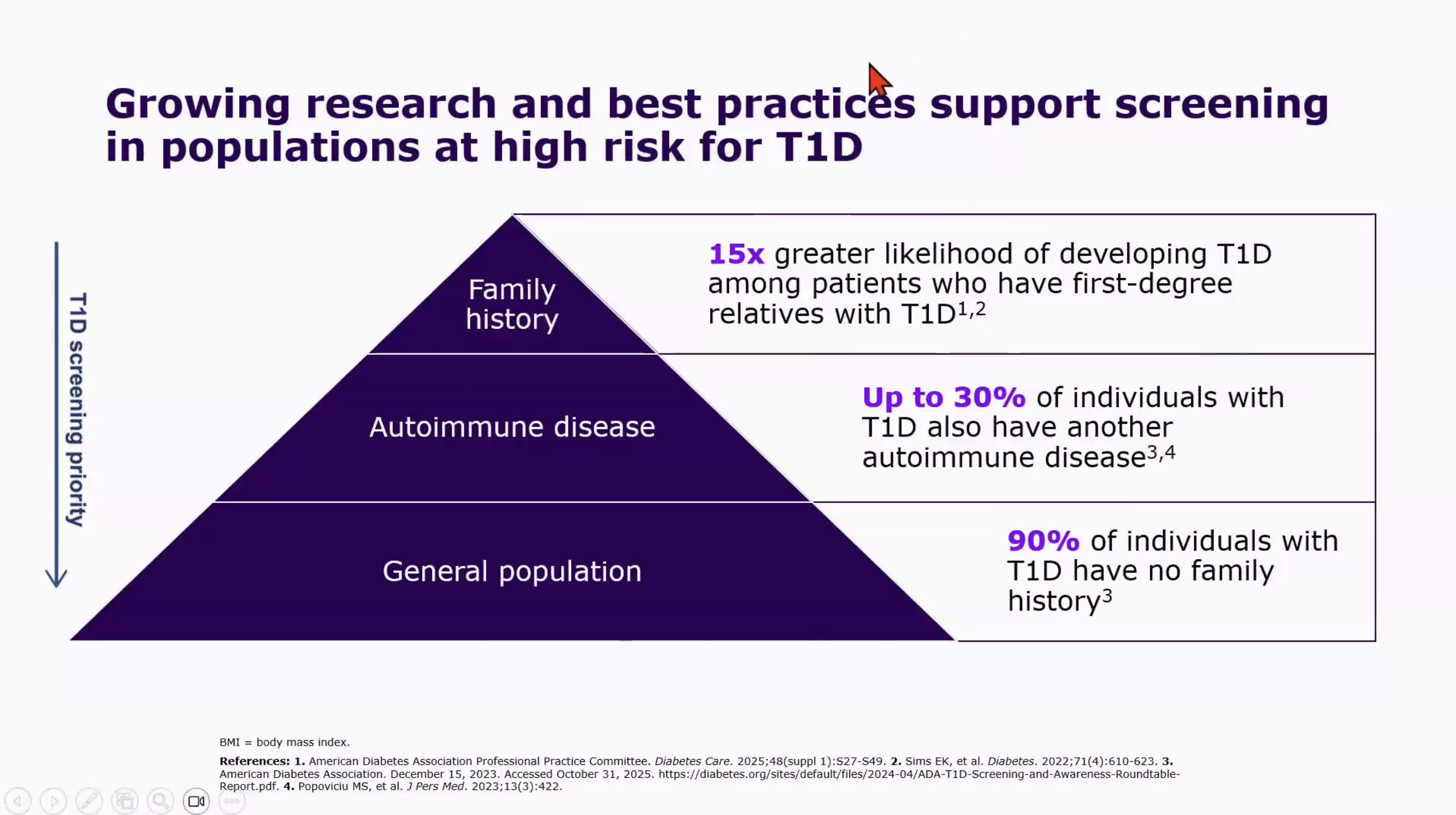 Growing research and best practices support screening in populations at high risk for T1D

T1D screening priority

Family history

Autoimmune disease

General population

15x greater likelihood of developing T1D among patients who have first-degree relatives with T1D$^{1,2}$

Up to 30% of individuals with T1D also have another autoimmune disease$^{3,4}$

90% of individuals with T1D have no family history$^{3}$

BMI = body mass index.

References: 1. American Diabetes Association Professional Practice Committee. Diabetes Care. 2025;48(suppl 1):S27-S49. 2. Sims EK, et al. Diabetes. 2022;71(4):610-623. 3. American Diabetes Association. December 15, 2023. Accessed October 31, 2025. https://diabetes.org/sites/default/files/2024-04/ADA-T1D-Screening-and-Awareness-Roundtable-Report.pdf. 4. Popoviciu MS, et al. J Pers Med. 2023;13(3):422.